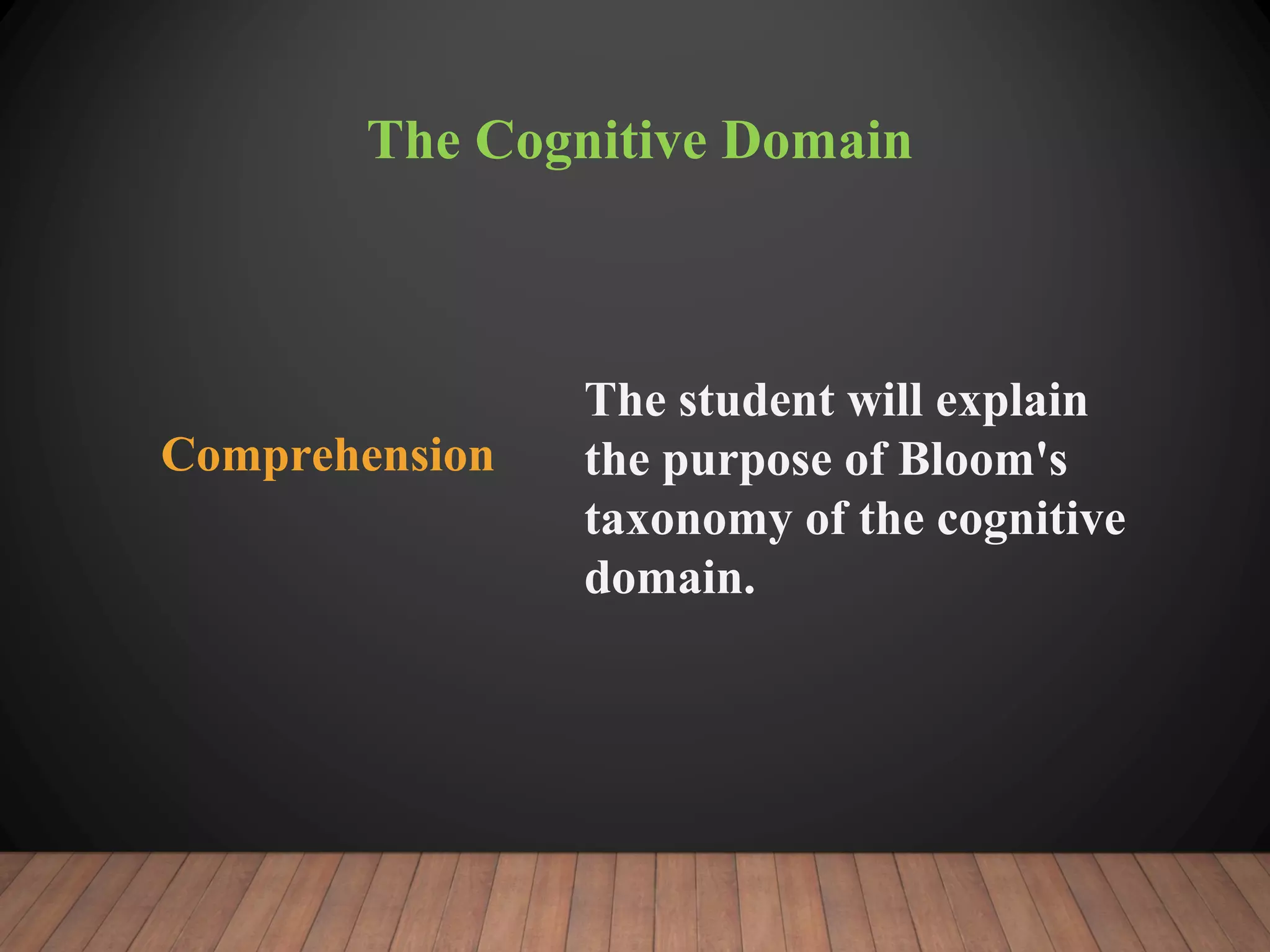 The Cognitive Domain

Comprehension

The student will explain the purpose of Bloom's taxonomy of the cognitive domain.